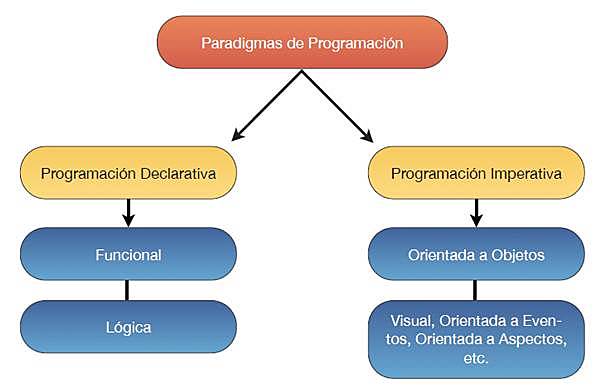 Paradigmas de Programación

Programación Declarativa

Funcional

Lógica

Programación Imperativa

Orientada a Objetos

Visual, Orientada a Eventos, Orientada a Aspectos, etc.